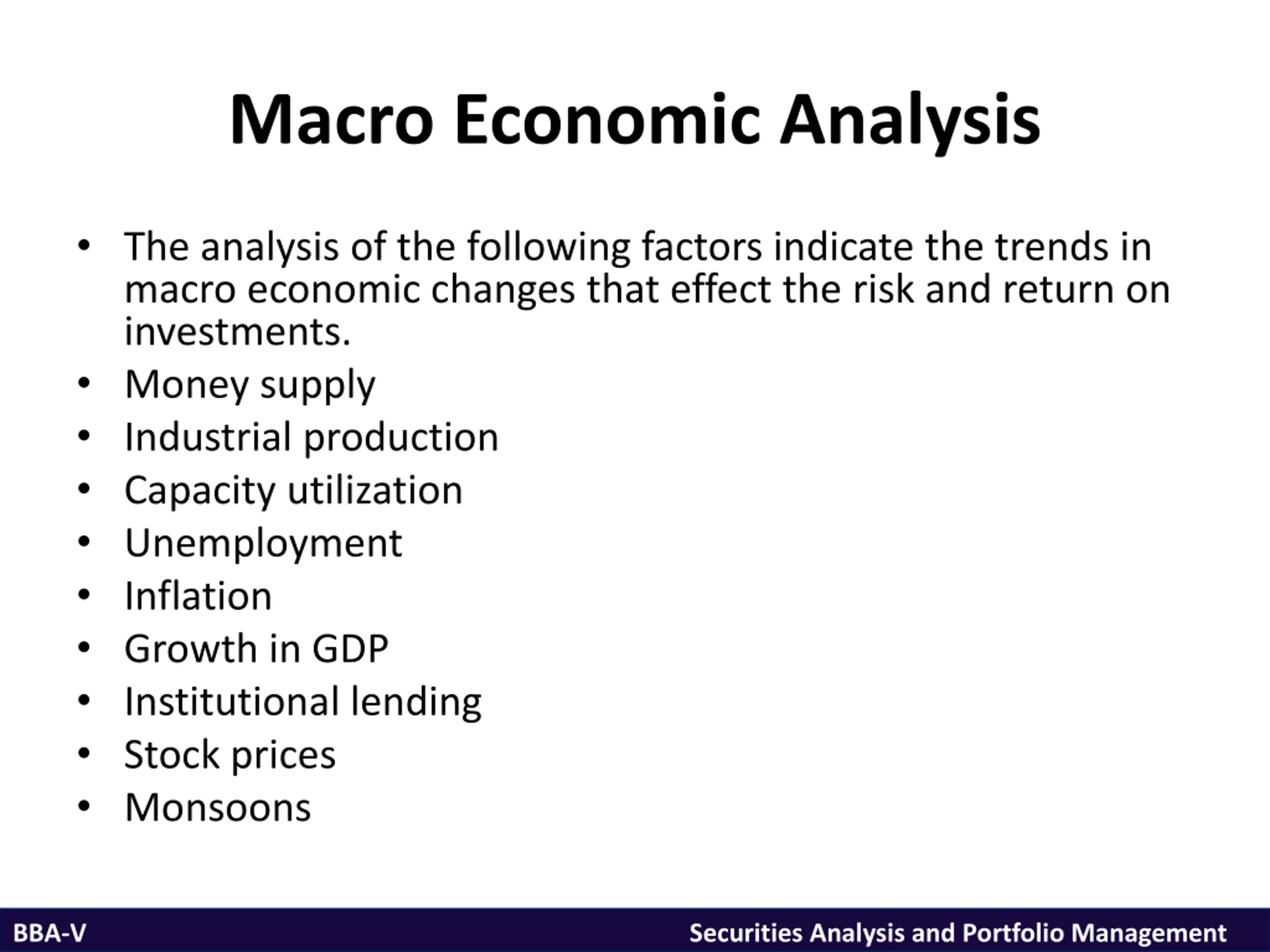 Macro Economic Analysis

• The analysis of the following factors indicate the trends in macro economic changes that effect the risk and return on investments.
• Money supply
• Industrial production
• Capacity utilization
• Unemployment
• Inflation
• Growth in GDP
• Institutional lending
• Stock prices
• Monsoons

BBA-V

Securities Analysis and Portfolio Management